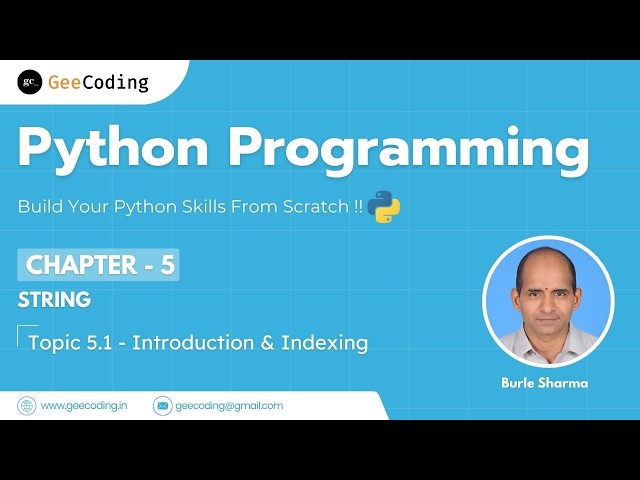 gc GeeCoding

Python Programming

Build Your Python Skills From Scratch !!

CHAPTER - 5

STRING

Topic 5.1 - Introduction & Indexing

Burle Sharma

www.geecoding.in

geecoding@gmail.com